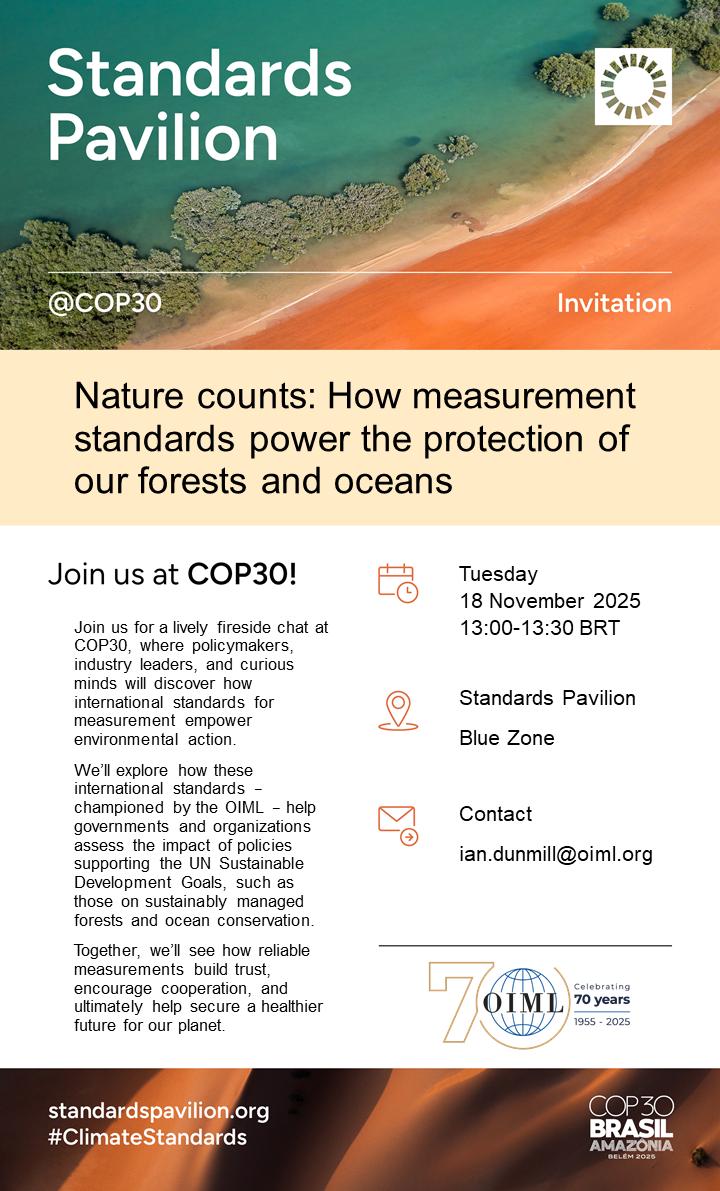 Standards Pavilion

@COP30

Invitation

Nature counts: How measurement standards power the protection of our forests and oceans

Join us at COP30!

Join us for a lively fireside chat at COP30, where policymakers, industry leaders, and curious minds will discover how international standards for measurement empower environmental action.

We'll explore how these international standards – championed by the OIML – help governments and organizations assess the impact of policies supporting the UN Sustainable Development Goals, such as those on sustainably managed forests and ocean conservation.

Together, we'll see how reliable measurements build trust, encourage cooperation, and ultimately help secure a healthier future for our planet.

Tuesday
18 November 2025
13:00-13:30 BRT

Standards Pavilion

Blue Zone

Contact

ian.dunmill@oiml.org

70 OIML Celebrating 70 years 1955 - 2025

standardspavilion.org
#ClimateStandards

COP30 BRASIL AMAZÔNIA BELÉM 2025